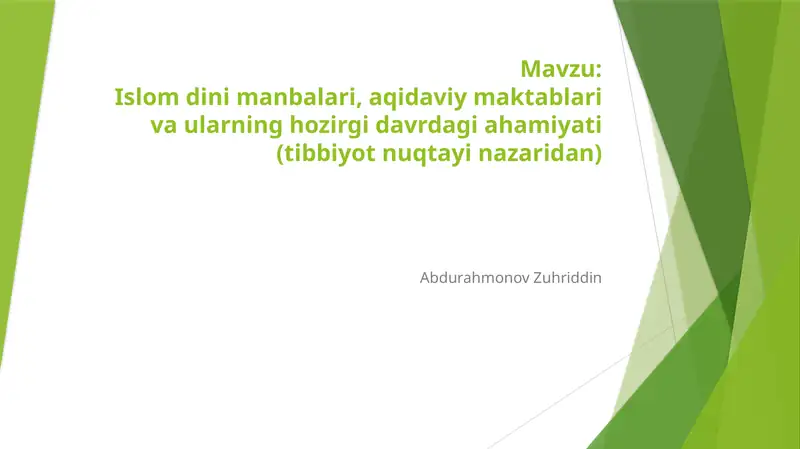 Mavzu:
Islom dini manbalari, aqidaviy maktablari va ularning hozirgi davrdagi ahamiyati (tibbiyot nuqtayi nazaridan)

Abdurahmonov Zuhriddin